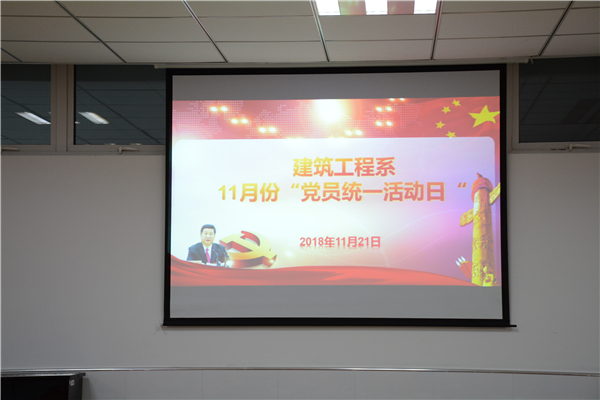 建筑工程系
11月份“党员统一活动日“

2018年11月21日